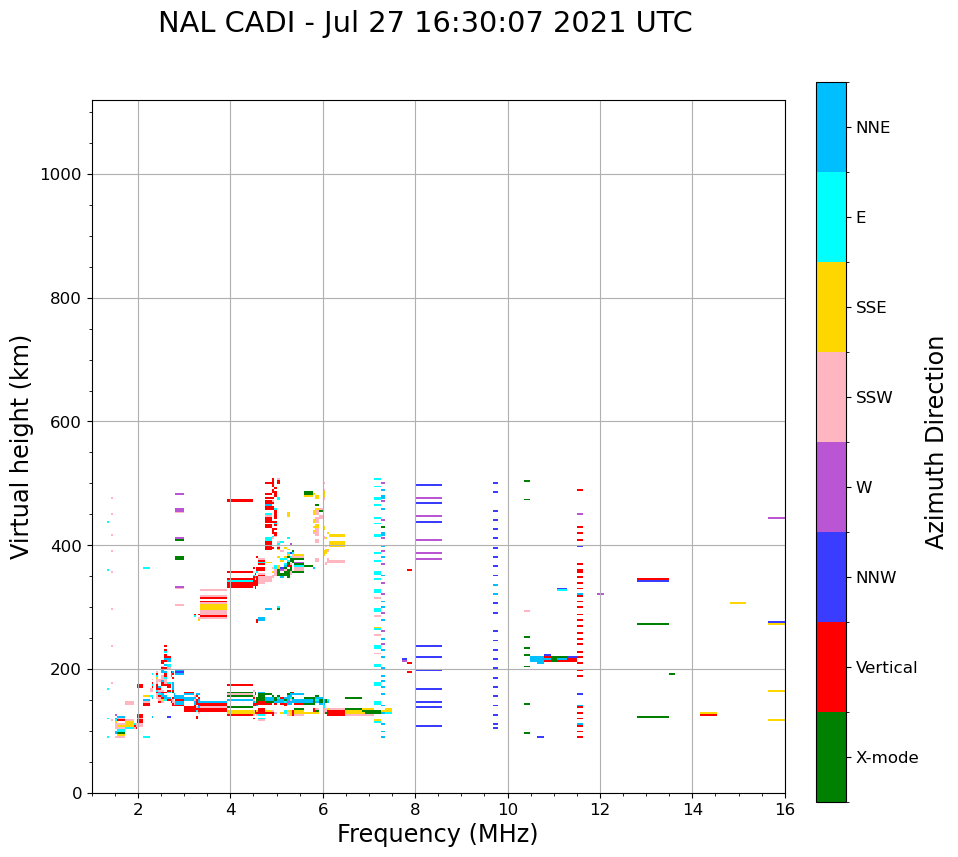 NAL CADI - Jul 27 16:30:07 2021 UTC

Virtual height (km)

1000
800
600
400
200
0

2
4
6
8
10
12
14
16

Frequency (MHz)

NNE
E
SSE
SSW
W
NNW
Vertical
X-mode

Azimuth Direction